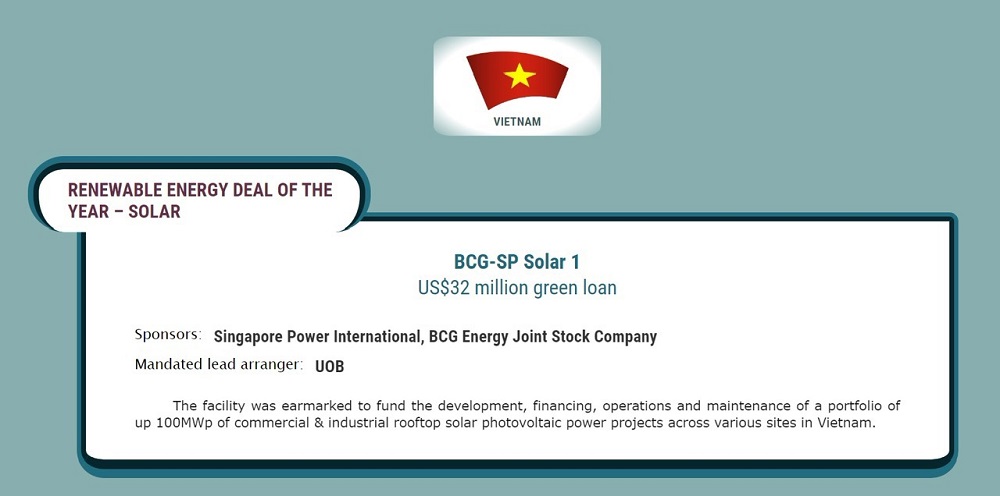 VIETNAM

RENEWABLE ENERGY DEAL OF THE YEAR – SOLAR

BCG-SP Solar 1
US$32 million green loan

Sponsors: Singapore Power International, BCG Energy Joint Stock Company

Mandated lead arranger: UOB

The facility was earmarked to fund the development, financing, operations and maintenance of a portfolio of up 100MWp of commercial & industrial rooftop solar photovoltaic power projects across various sites in Vietnam.